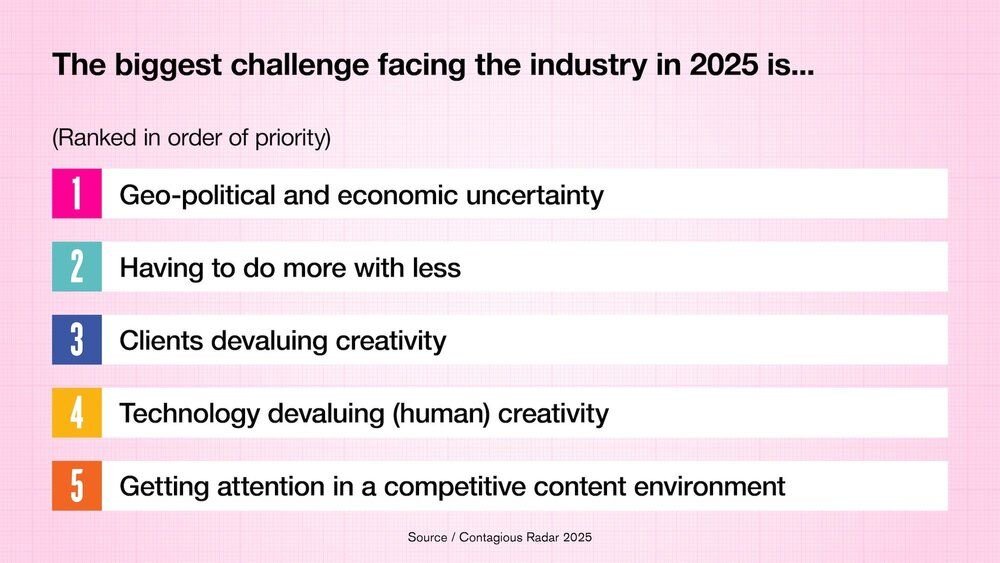 The biggest challenge facing the industry in 2025 is...

(Ranked in order of priority)

1 Geo-political and economic uncertainty

2 Having to do more with less

3 Clients devaluing creativity

4 Technology devaluing (human) creativity

5 Getting attention in a competitive content environment

Source / Contagious Radar 2025